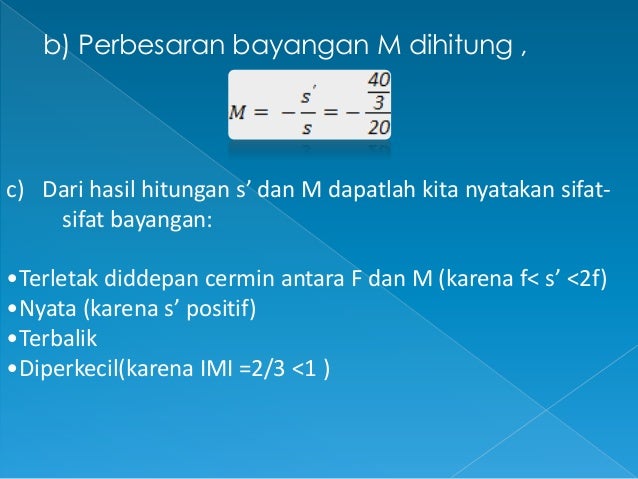 b) Perbesaran bayangan M dihitung ,

$M = -\frac{s'}{s} = -\frac{\frac{40}{3}}{20}$

c) Dari hasil hitungan s’ dan M dapatlah kita nyatakan sifat-sifat bayangan:

•Terletak diddepan cermin antara F dan M (karena f< s’ <2f)
•Nyata (karena s’ positif)
•Terbalik
•Diperkecil(karena IMI =2/3 <1 )